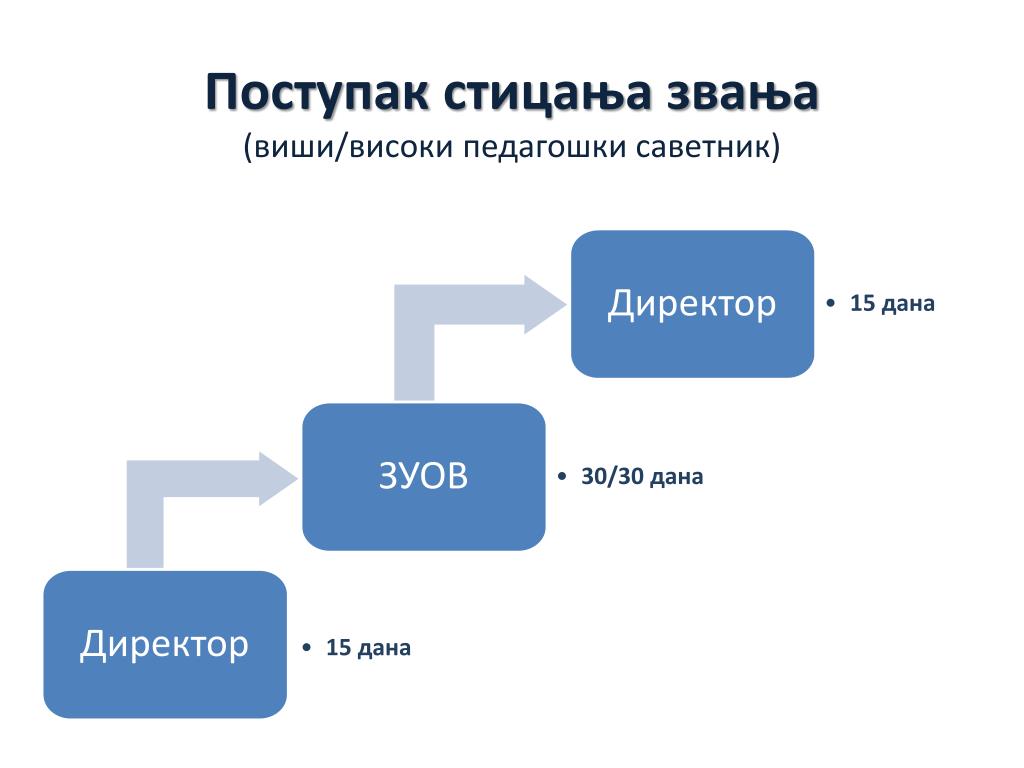 Поступак стицања звања
(виши/високи педагошки саветник)

Директор
• 15 дана

ЗУОВ
• 30/30 дана

Директор
• 15 дана